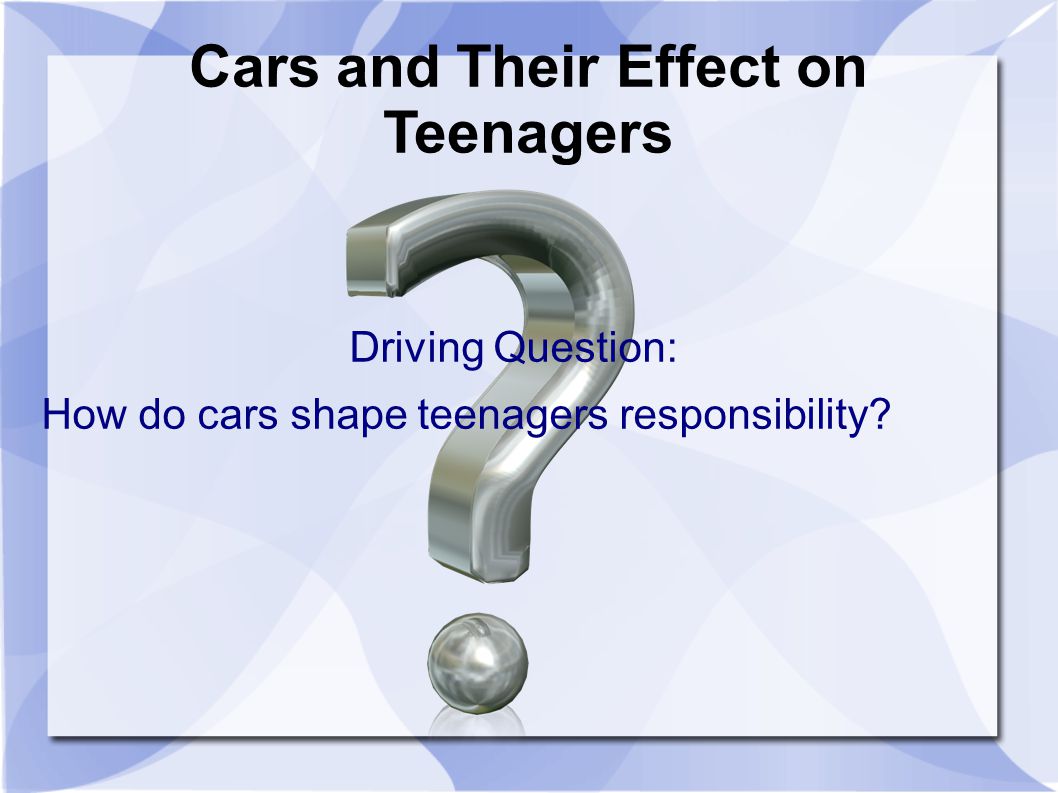 Cars and Their Effect on Teenagers

Driving Question:

How do cars shape teenagers responsibility?